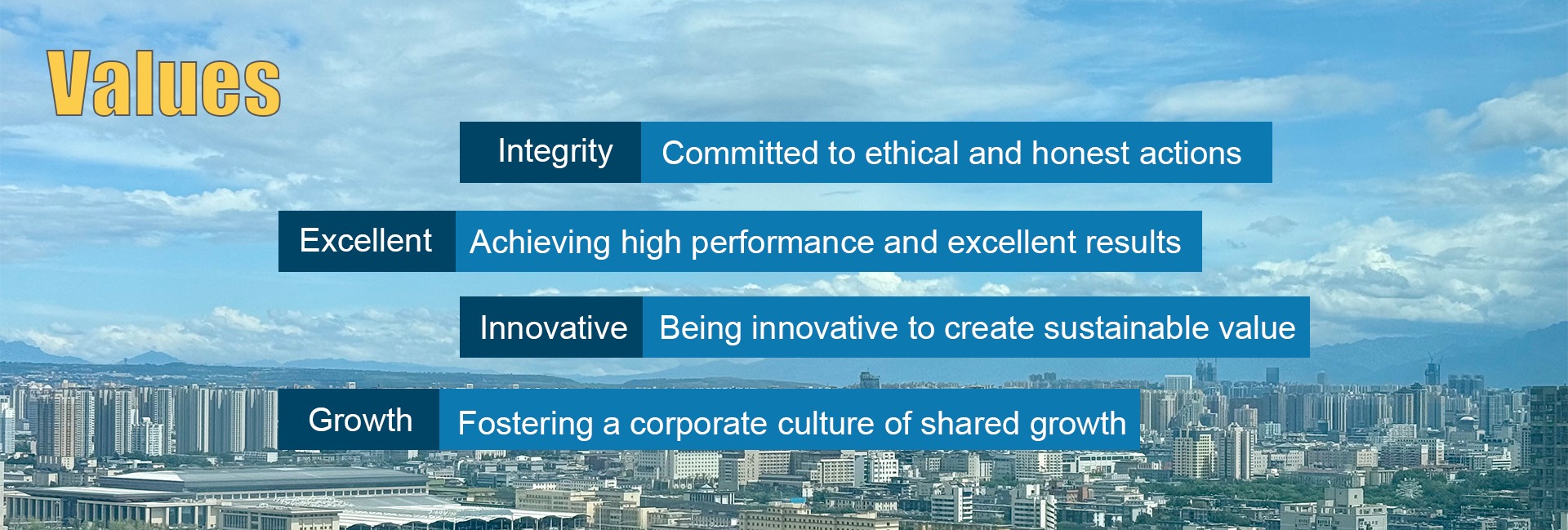 Values

Integrity Committed to ethical and honest actions

Excellent Achieving high performance and excellent results

Innovative Being innovative to create sustainable value

Growth Fostering a corporate culture of shared growth